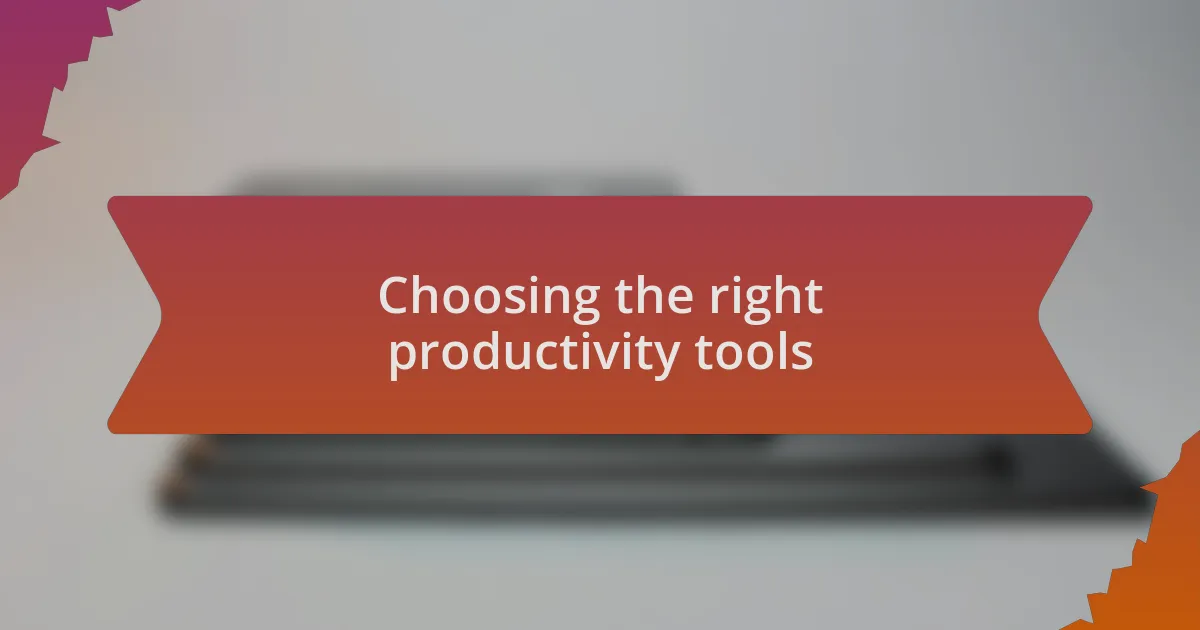 Choosing the right productivity tools